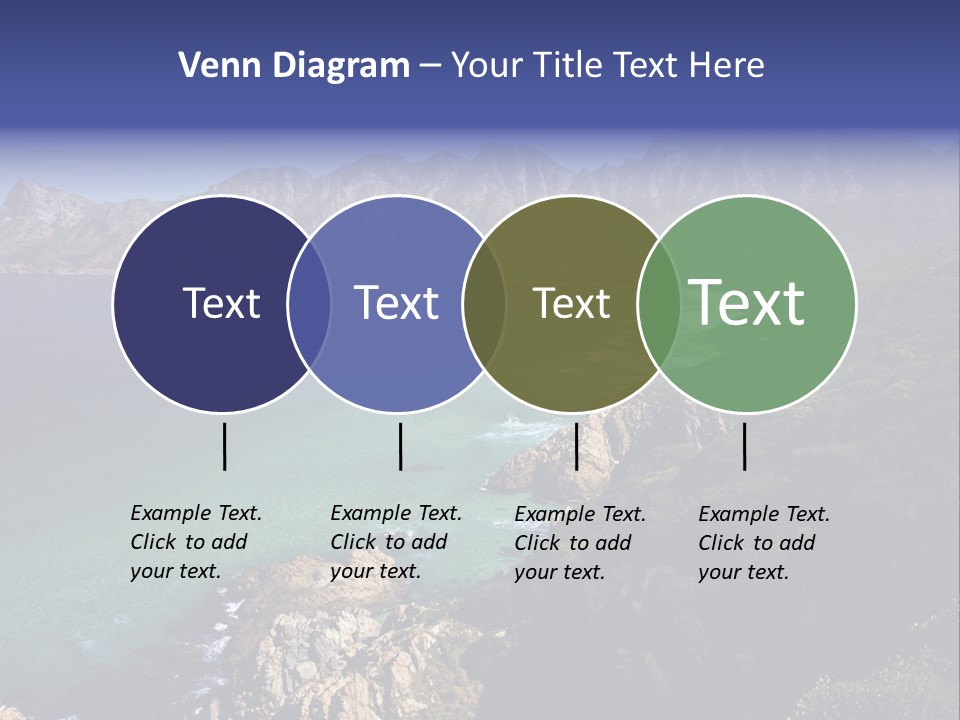 Venn Diagram – Your Title Text Here

Text

Text

Text

Text

Example Text. Click to add your text.

Example Text. Click to add your text.

Example Text. Click to add your text.

Example Text. Click to add your text.